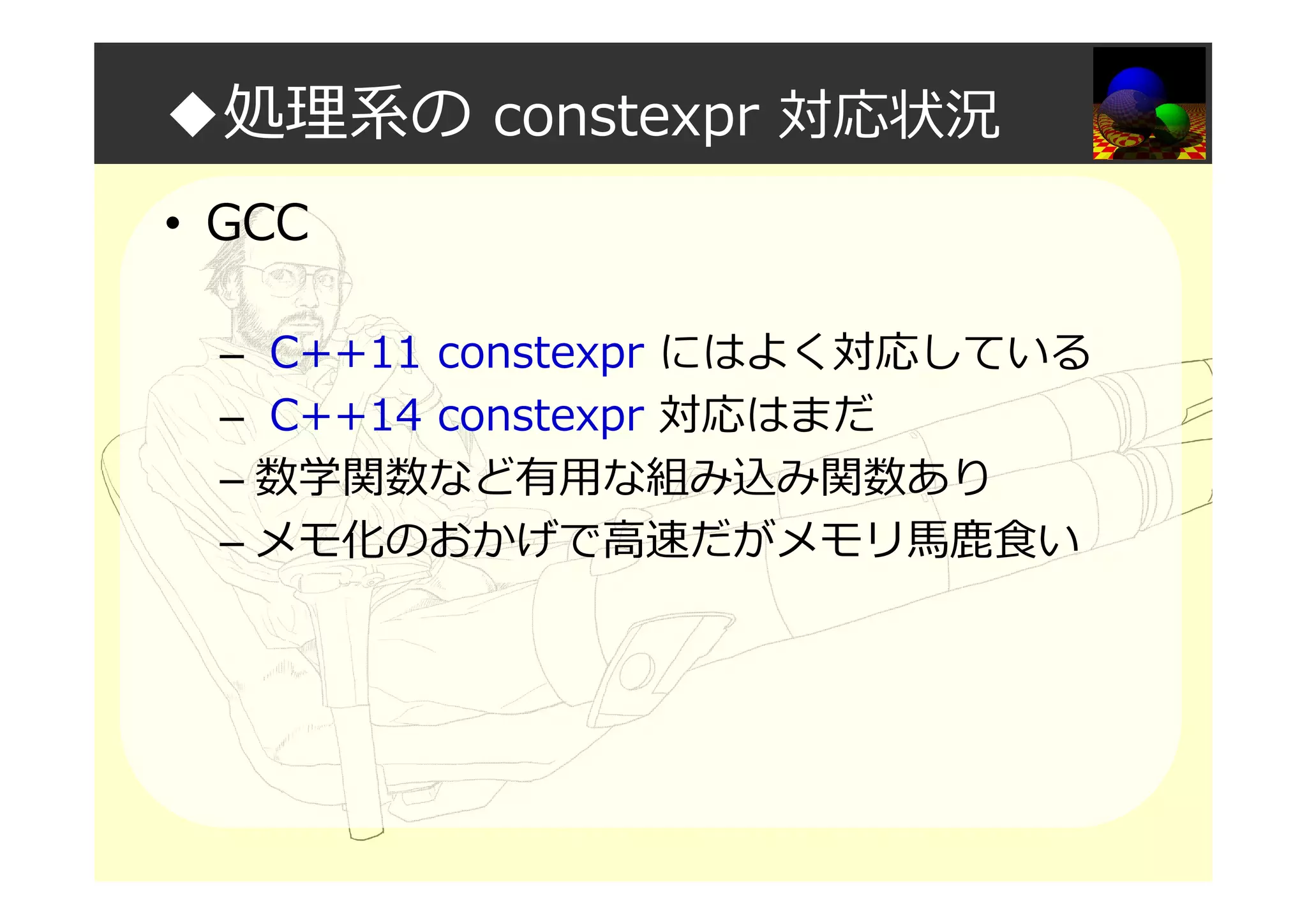 ◆処理系の constexpr 対応状況

• GCC

– C++11 constexpr にはよく対応している
– C++14 constexpr 対応はまだ
– 数学関数など有用な組み込み関数あり
– メモ化のおかげで高速だがメモリ馬鹿食い